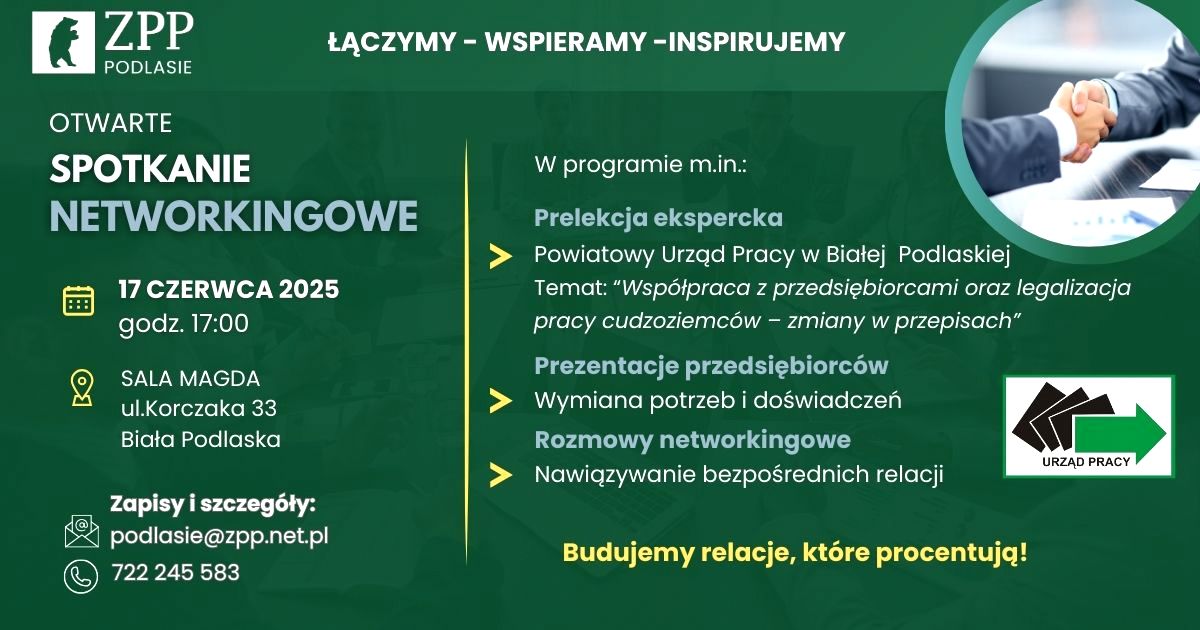 ZPP
PODLASIE

ŁĄCZYMY - WSPIERAMY -INSPIRUJEMY

OTWARTE
SPOTKANIE
NETWORKINGOWE

17 CZERWCA 2025
godz. 17:00

SALA MAGDA
ul.Korczaka 33
Biała Podlaska

Zapisy i szczegóły:
podlasie@zpp.net.pl
722 245 583

W programie m.in.:

Prelekcja ekspercka
Powiatowy Urząd Pracy w Białej Podlaskiej
Temat: "Współpraca z przedsiębiorcami oraz legalizacja pracy cudzoziemców – zmiany w przepisach"

Prezentacje przedsiębiorców
Wymiana potrzeb i doświadczeń

Rozmowy networkingowe
Nawiązywanie bezpośrednich relacji

URZĄD PRACY

Budujemy relacje, które procentują!